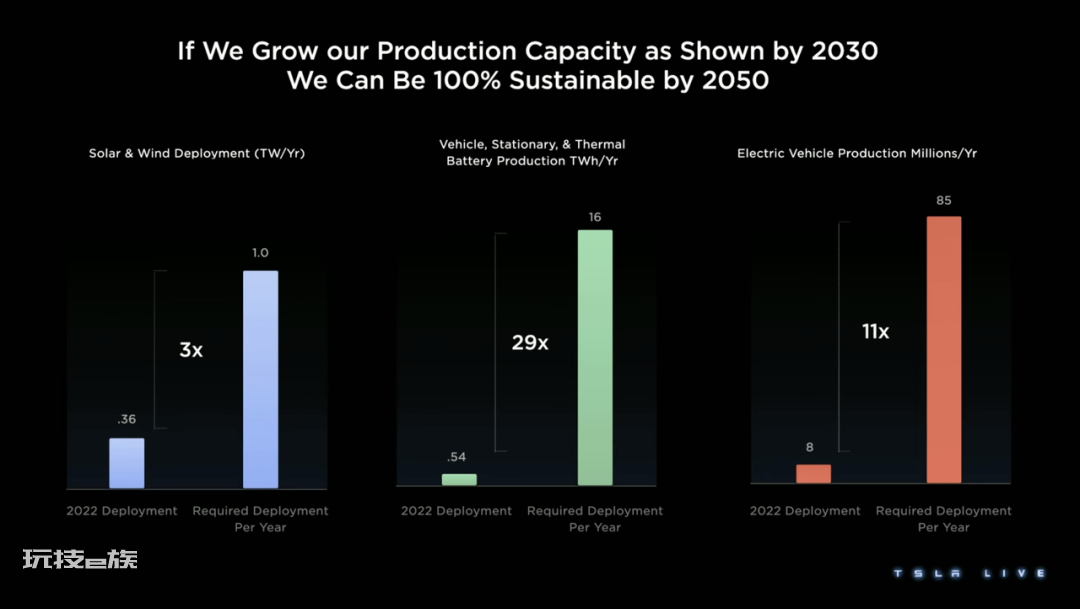 If We Grow our Production Capacity as Shown by 2030
We Can Be 100% Sustainable by 2050

Solar & Wind Deployment (TW/Yr)

1.0

3x

.36

2022 Deployment

Required Deployment Per Year

Vehicle, Stationary, & Thermal Battery Production TWh/Yr

16

29x

.54

2022 Deployment

Required Deployment Per Year

Electric Vehicle Production Millions/Yr

85

11x

8

2022 Deployment

Required Deployment Per Year

玩技e族

TSLA LIVE